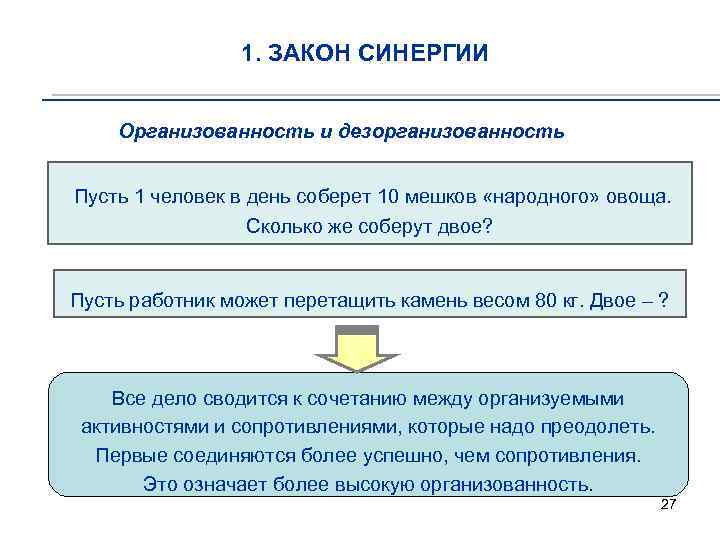 1. ЗАКОН СИНЕРГИИ

Организованность и дезорганизованность

Пусть 1 человек в день соберет 10 мешков «народного» овоща. Сколько же соберут двое?

Пусть работник может перетащить камень весом 80 кг. Двое – ?

Все дело сводится к сочетанию между организуемыми активностями и сопротивлениями, которые надо преодолеть. Первые соединяются более успешно, чем сопротивления. Это означает более высокую организованность.

27